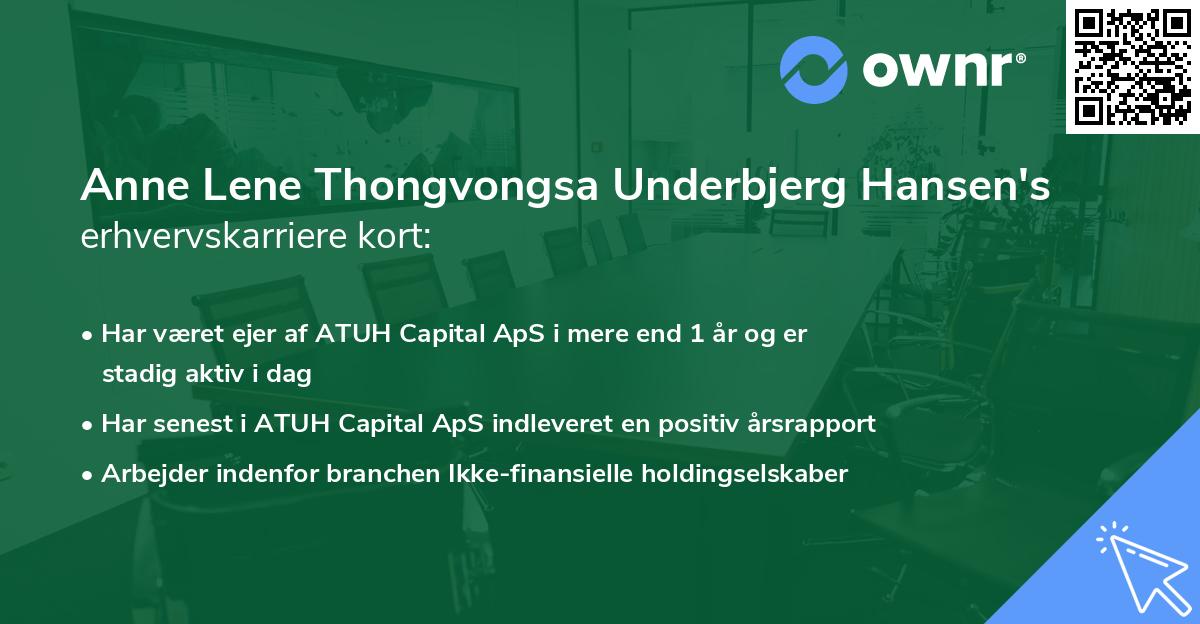 ownr®

Anne Lene Thongvongsa Underbjerg Hansen's erhvervskarriere kort:

• Har været ejer af ATUH Capital ApS i mere end 1 år og er stadig aktiv i dag
• Har senest i ATUH Capital ApS indleveret en positiv årsrapport
• Arbejder indenfor branchen Ikke-finansielle holdingselskaber